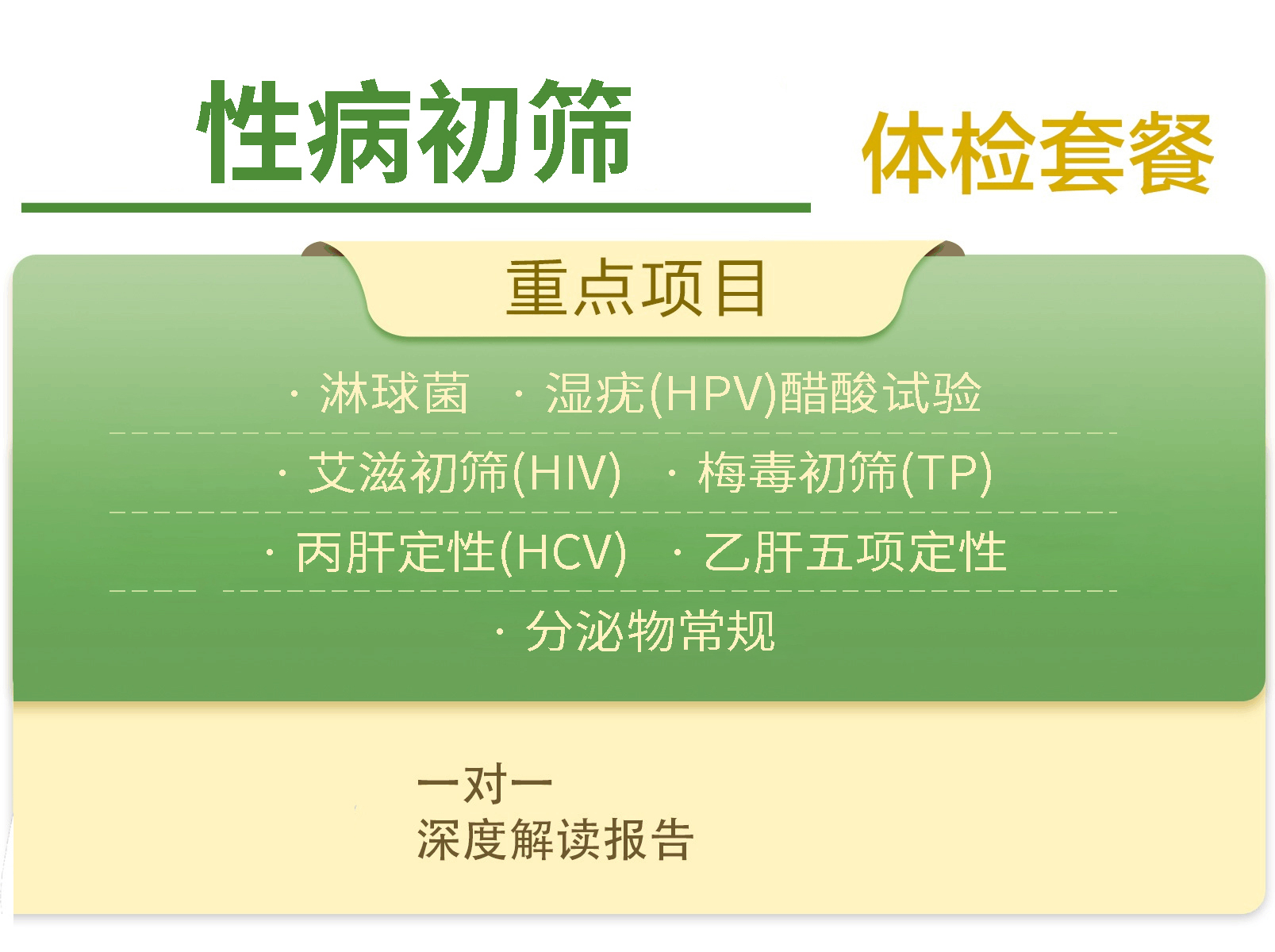 性病初筛

体检套餐

重点项目

· 淋球菌 · 湿疣(HPV)醋酸试验

· 艾滋初筛(HIV) · 梅毒初筛(TP)

· 丙肝定性(HCV) · 乙肝五项定性

· 分泌物常规

一对一
深度解读报告